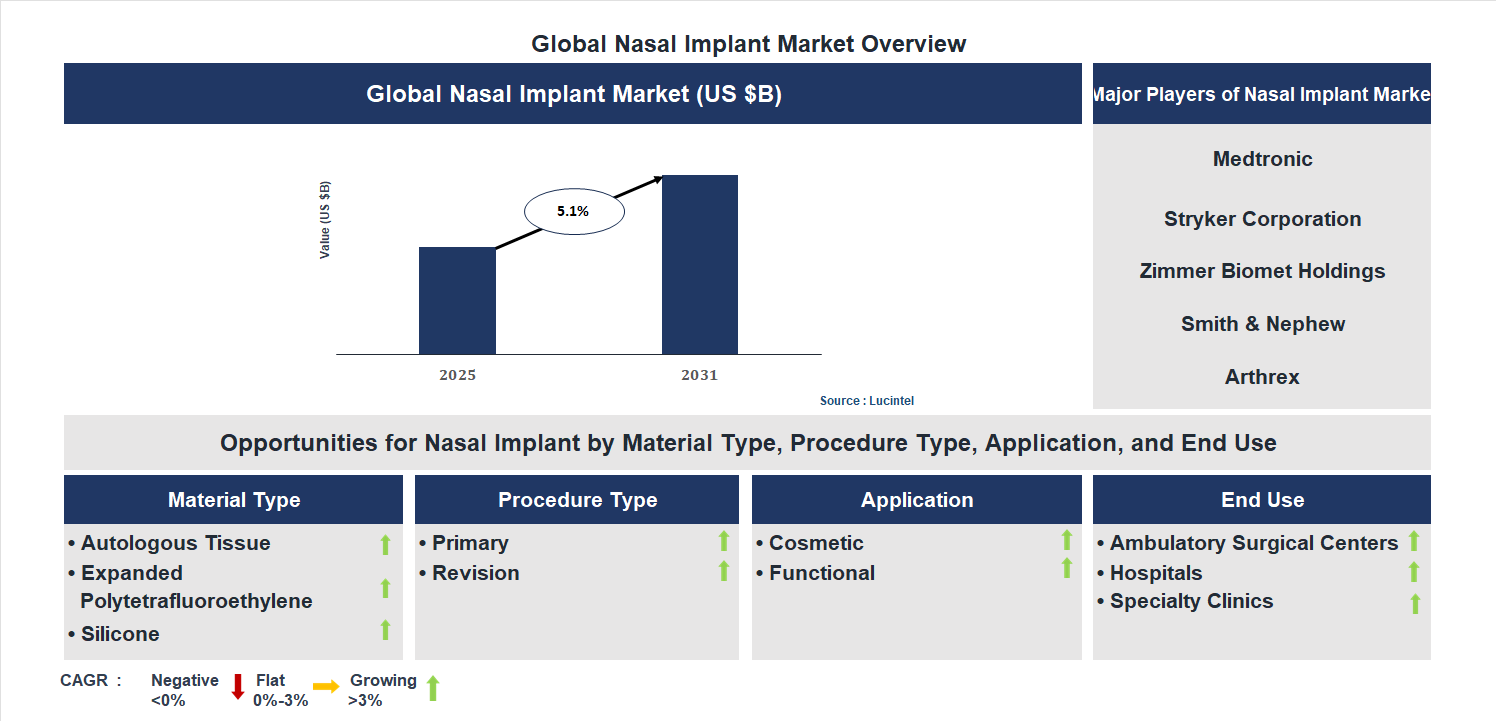 Global Nasal Implant Market Overview

Global Nasal Implant Market (US $B)

Value (US $B)

5.1%

2025

2031

Source : Lucintel

Major Players of Nasal Implant Marke

Medtronic

Stryker Corporation

Zimmer Biomet Holdings

Smith & Nephew

Arthrex

Opportunities for Nasal Implant by Material Type, Procedure Type, Application, and End Use

Material Type

• Autologous Tissue
• Expanded Polytetrafluoroethylene
• Silicone

Procedure Type

• Primary
• Revision

Application

• Cosmetic
• Functional

End Use

• Ambulatory Surgical Centers
• Hospitals
• Specialty Clinics

CAGR : Negative <0% Flat 0%-3% Growing >3%